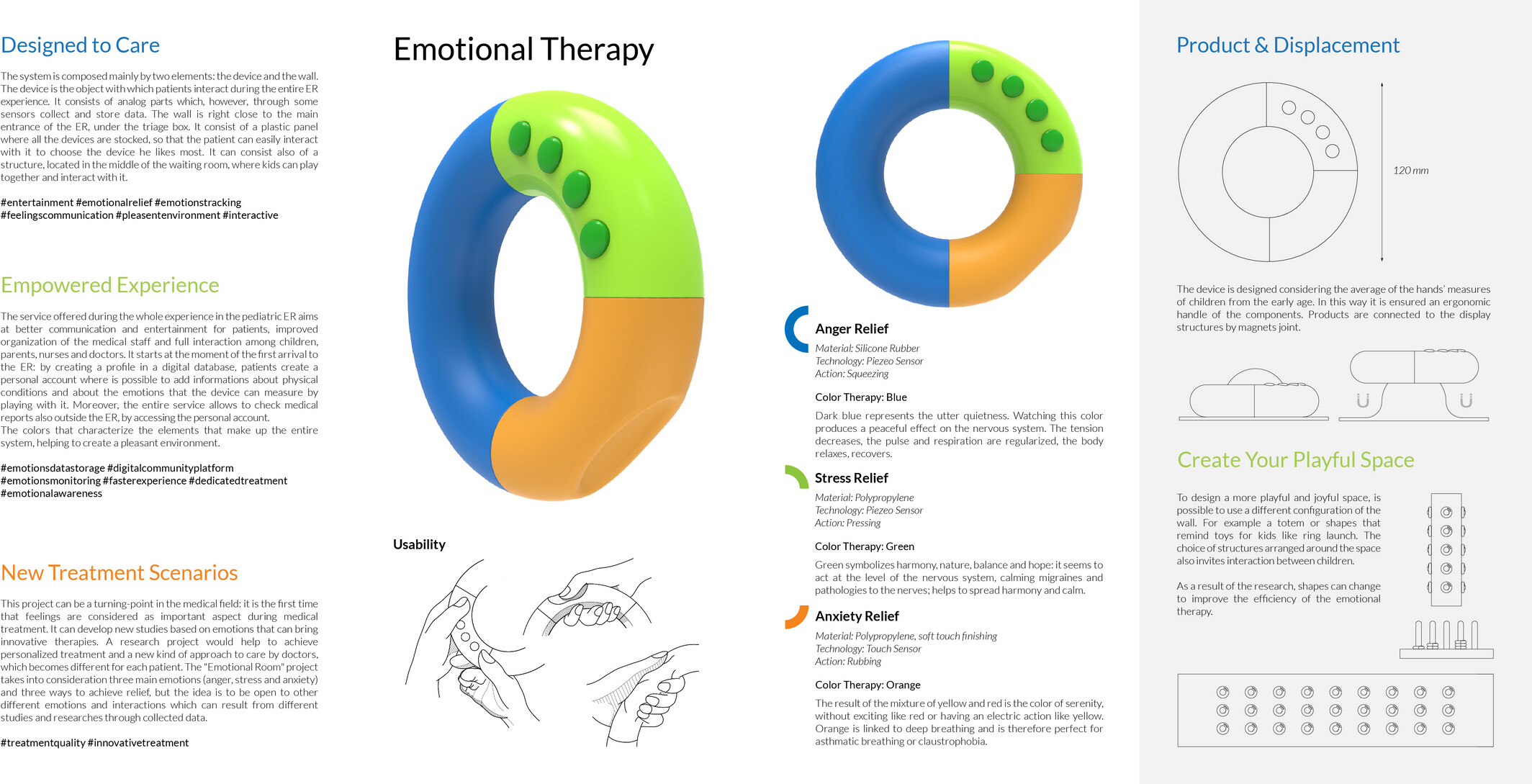 Designed to Care

The system is composed mainly by two elements: the device and the wall. The device is the object with which patients interact during the entire ER experience. It consists of analog parts which, however, through some sensors collect and store data. The wall is right close to the main entrance of the ER, under the triage box. It consist of a plastic panel where all the devices are stocked, so that the patient can easily interact with it to choose the device he likes most. It can consist also of a structure, located in the middle of the waiting room, where kids can play together and interact with it.

#entertainment #emotionalrelief #emotionstracking #feelingscommunication #pleasentenvironment #interactive

Empowered Experience

The service offered during the whole experience in the pediatric ER aims at better communication and entertainment for patients, improved organization of the medical staff and full interaction among children, parents, nurses and doctors. It starts at the moment of the first arrival to the ER: by creating a profile in a digital database, patients create a personal account where is possible to add informations about physical conditions and about the emotions that the device can measure by playing with it. Moreover, the entire service allows to check medical reports also outside the ER, by accessing the personal account.
The colors that characterize the elements that make up the entire system, helping to create a pleasant environment.

#emotionsdatastorage #digitalcommunityplatform #emotionsmonitoring #fasterexperience #dedicatedtreatment #emotionalawareness

New Treatment Scenarios

This project can be a turning-point in the medical field: it is the first time that feelings are considered as important aspect during medical treatment. It can develop new studies based on emotions that can bring innovative therapies. A research project would help to achieve personalized treatment and a new kind of approach to care by doctors, which becomes different for each patient. The "Emotional Room" project takes into consideration three main emotions (anger, stress and anxiety) and three ways to achieve relief, but the idea is to be open to other different emotions and interactions which can result from different studies and researches through collected data.

#treatmentquality #innovativetreatment

Emotional Therapy

Usability

Anger Relief
Material: Silicone Rubber
Technology: Piezeo Sensor
Action: Squeezing

Color Therapy: Blue
Dark blue represents the utter quietness. Watching this color produces a peaceful effect on the nervous system. The tension decreases, the pulse and respiration are regularized, the body relaxes, recovers.

Stress Relief
Material: Polypropylene
Technology: Piezeo Sensor
Action: Pressing

Color Therapy: Green
Green symbolizes harmony, nature, balance and hope: it seems to act at the level of the nervous system, calming migraines and pathologies to the nerves; helps to spread harmony and calm.

Anxiety Relief
Material: Polypropylene, soft touch finishing
Technology: Touch Sensor
Action: Rubbing

Color Therapy: Orange
The result of the mixture of yellow and red is the color of serenity, without exciting like red or having an electric action like yellow. Orange is linked to deep breathing and is therefore perfect for asthmatic breathing or claustrophobia.

Product & Displacement

120 mm

The device is designed considering the average of the hands' measures of children from the early age. In this way it is ensured an ergonomic handle of the components. Products are connected to the display structures by magnets joint.

Create Your Playful Space

To design a more playful and joyful space, is possible to use a different configuration of the wall. For example a totem or shapes that remind toys for kids like ring launch. The choice of structures arranged around the space also invites interaction between children.

As a result of the research, shapes can change to improve the efficiency of the emotional therapy.